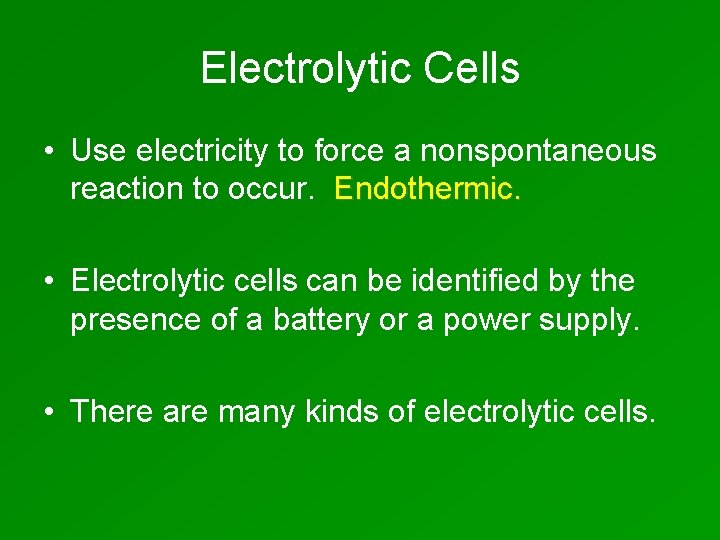 Electrolytic Cells

• Use electricity to force a nonspontaneous reaction to occur. Endothermic.

• Electrolytic cells can be identified by the presence of a battery or a power supply.

• There are many kinds of electrolytic cells.